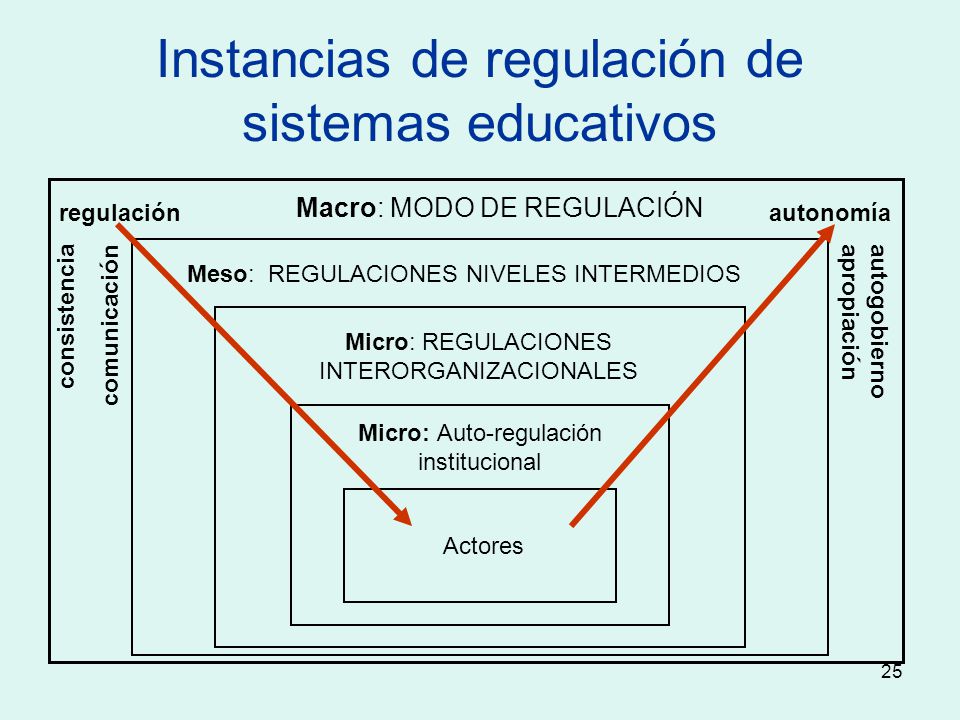 Instancias de regulación de sistemas educativos

regulación

Macro: MODO DE REGULACIÓN

autonomía

consistencia

comunicación

Meso: REGULACIONES NIVELES INTERMEDIOS

autogobierno

apropiación

Micro: REGULACIONES INTERORGANIZACIONALES

Micro: Auto-regulación institucional

Actores

25